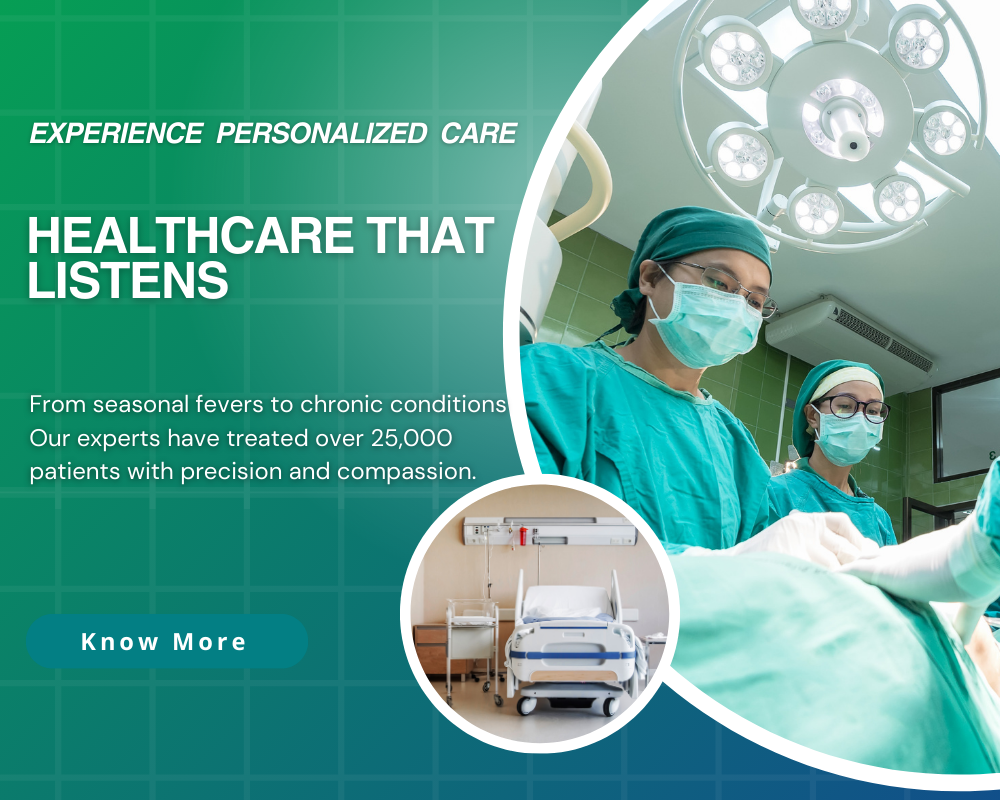 EXPERIENCE PERSONALIZED CARE

HEALTHCARE THAT LISTENS

From seasonal fevers to chronic conditions Our experts have treated over 25,000 patients with precision and compassion.

Know More